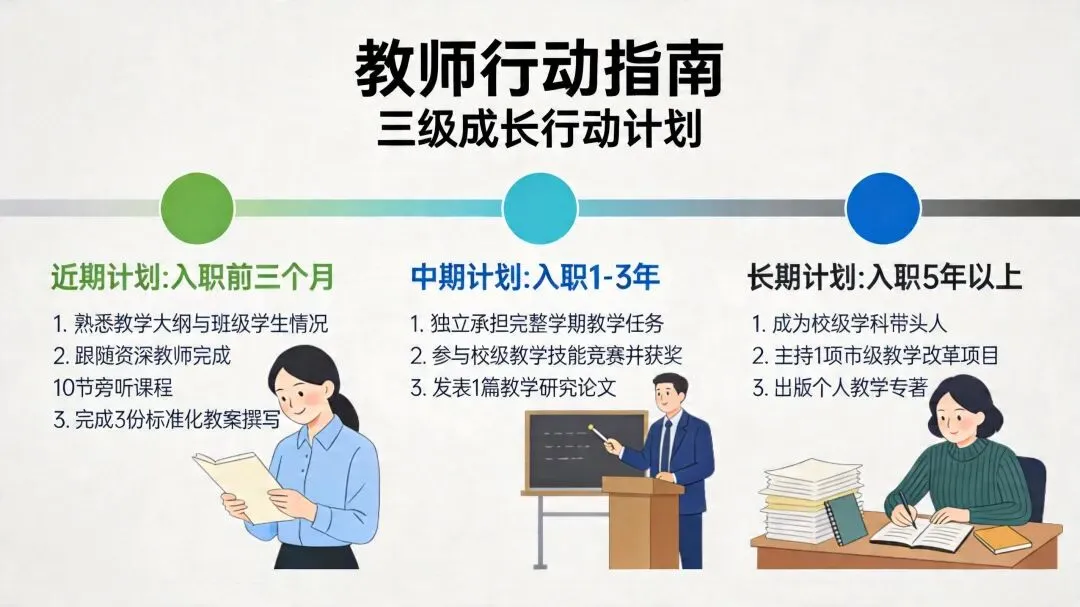 教师行动指南
三级成长行动计划

近期计划:入职前三个月

1. 熟悉教学大纲与班级学生情况
2. 跟随资深教师完成10节旁听课程
3. 完成3份标准化教案撰写

中期计划:入职1-3年

1. 独立承担完整学期教学任务
2. 参与校级教学技能竞赛并获奖
3. 发表1篇教学研究论文

长期计划:入职5年以上

1. 成为校级学科带头人
2. 主持1项市级教学改革项目
3. 出版个人教学专著